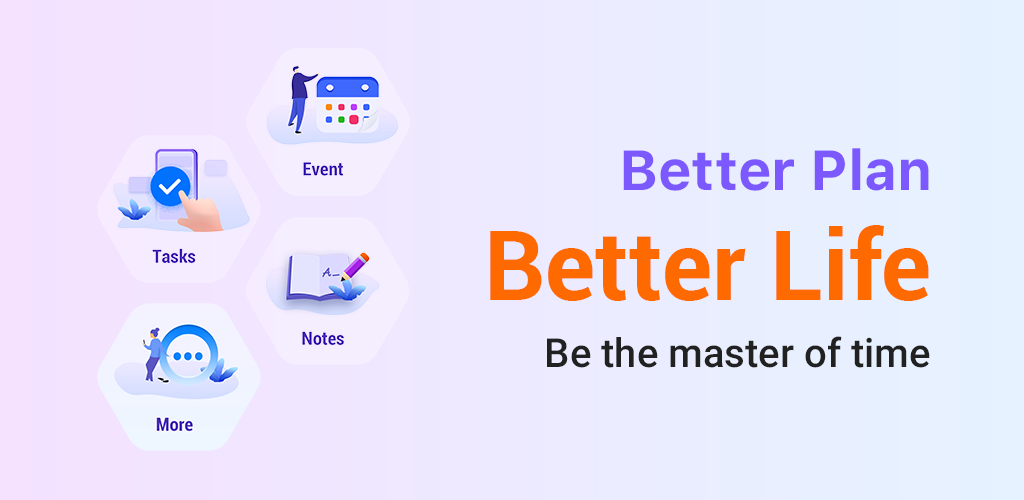 Event

Tasks

Notes

More

Better Plan

Better Life

Be the master of time